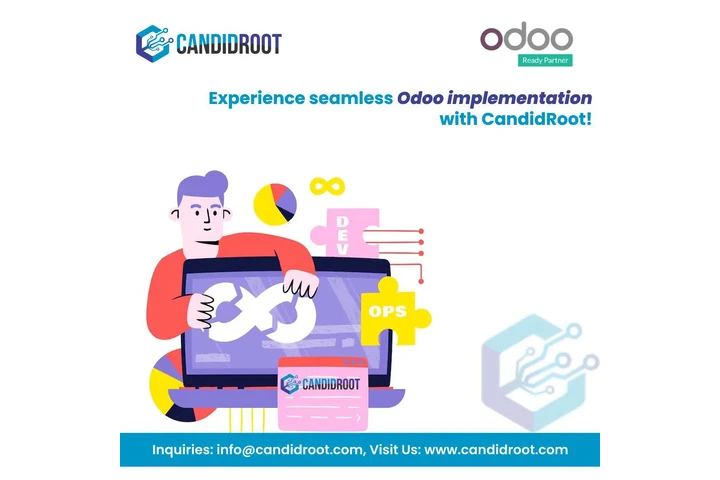 CANDIDROOT

odoo
Ready Partner

Experience seamless Odoo implementation with CandidRoot!

DEV

OPS

CANDIDROOT

Inquiries: info@candidroot.com, Visit Us: www.candidroot.com